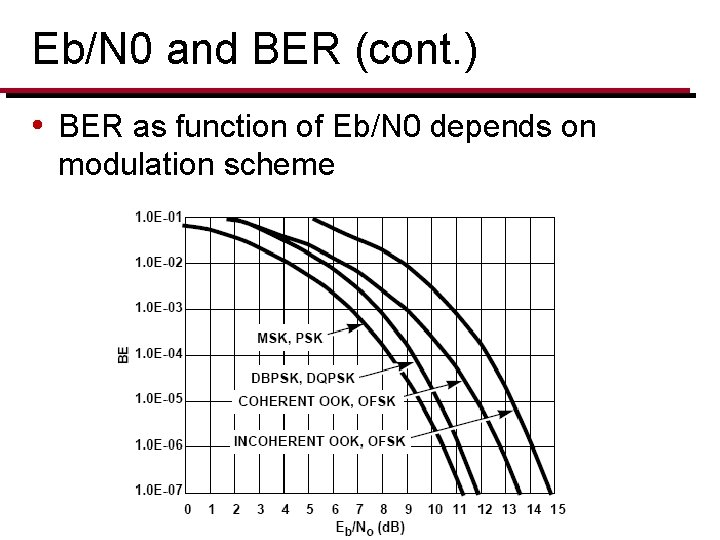 Eb/N0 and BER (cont.)

• BER as function of Eb/N0 depends on modulation scheme

1.0E-01
1.0E-02
1.0E-03
1.0E-04
1.0E-05
1.0E-06
1.0E-07
BE
MSK, PSK
DBPSK, DQPSK
COHERENT OOK, OFSK
INCOHERENT OOK, OFSK
0 1 2 3 4 5 6 7 8 9 10 11 12 13 14 15
$E_b/N_o$ (dB)